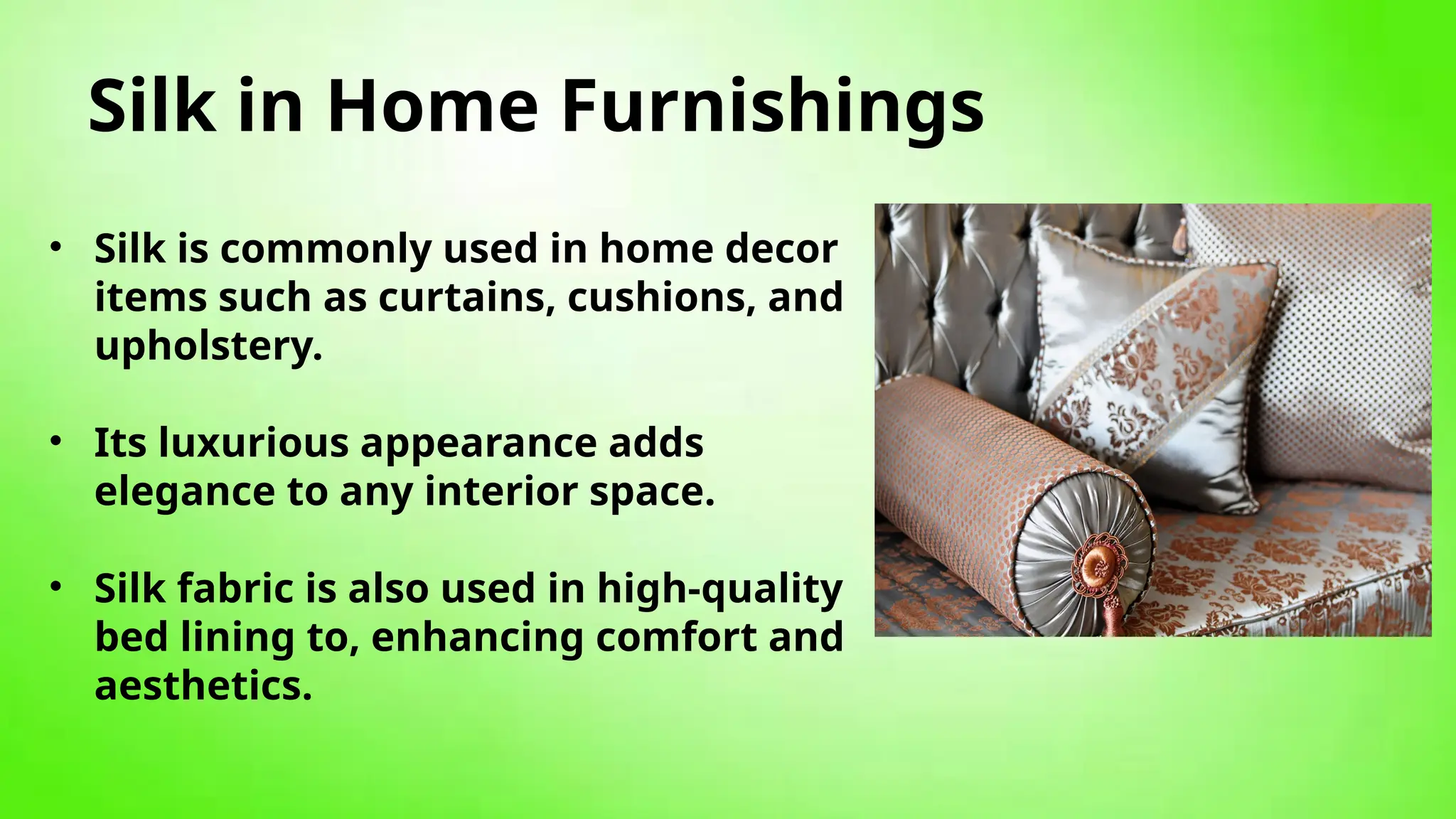 Silk in Home Furnishings

• Silk is commonly used in home decor items such as curtains, cushions, and upholstery.

• Its luxurious appearance adds elegance to any interior space.

• Silk fabric is also used in high-quality bed lining to, enhancing comfort and aesthetics.